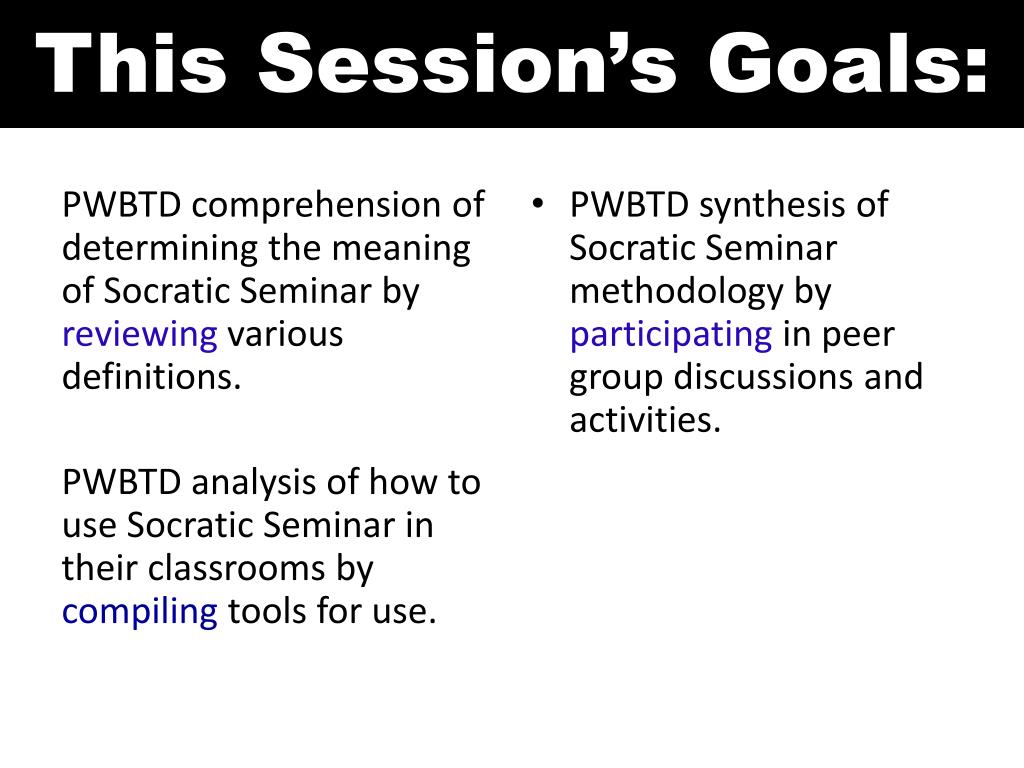 This Session's Goals:

PWBTD comprehension of determining the meaning of Socratic Seminar by reviewing various definitions.

PWBTD analysis of how to use Socratic Seminar in their classrooms by compiling tools for use.

• PWBTD synthesis of Socratic Seminar methodology by participating in peer group discussions and activities.